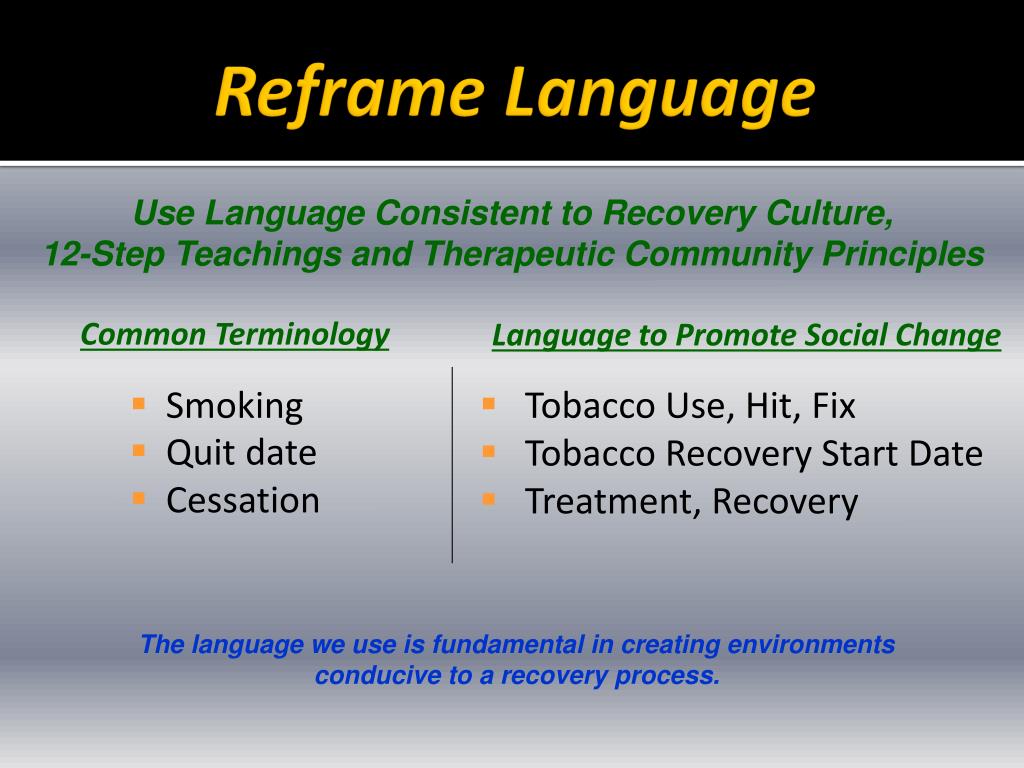 Reframe Language

Use Language Consistent to Recovery Culture,
12-Step Teachings and Therapeutic Community Principles

Common Terminology

- Smoking
- Quit date
- Cessation

Language to Promote Social Change

- Tobacco Use, Hit, Fix
- Tobacco Recovery Start Date
- Treatment, Recovery

The language we use is fundamental in creating environments conducive to a recovery process.